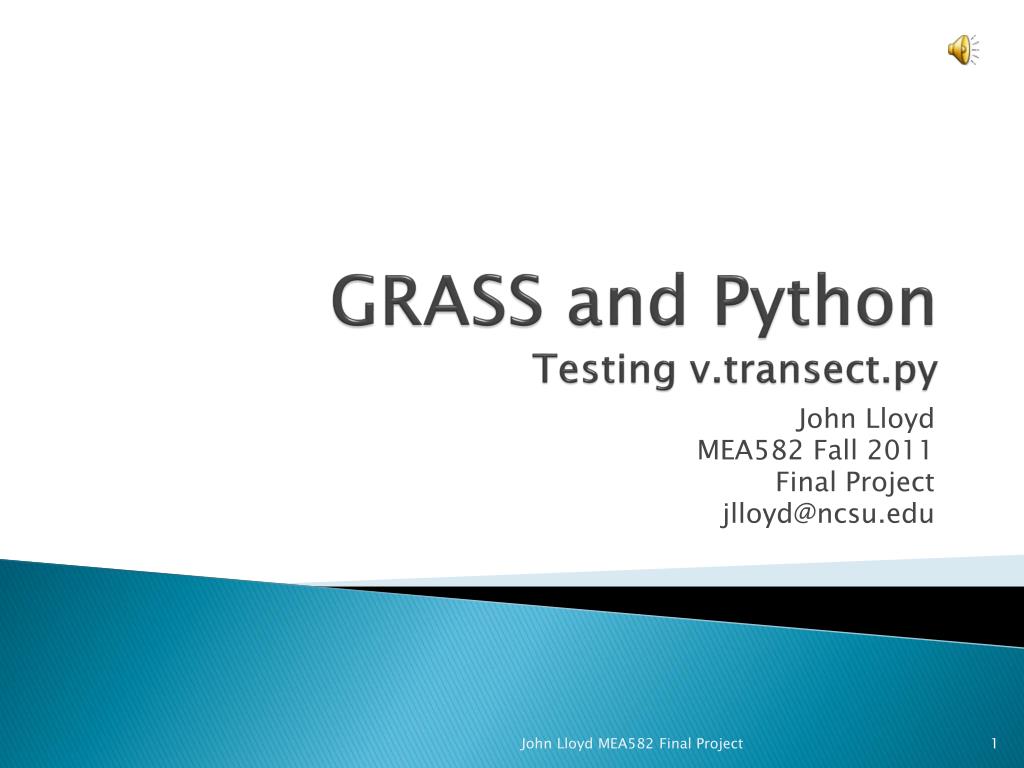 GRASS and Python
Testing v.transect.py

John Lloyd
MEA582 Fall 2011
Final Project
jlloyd@ncsu.edu

John Lloyd MEA582 Final Project

1